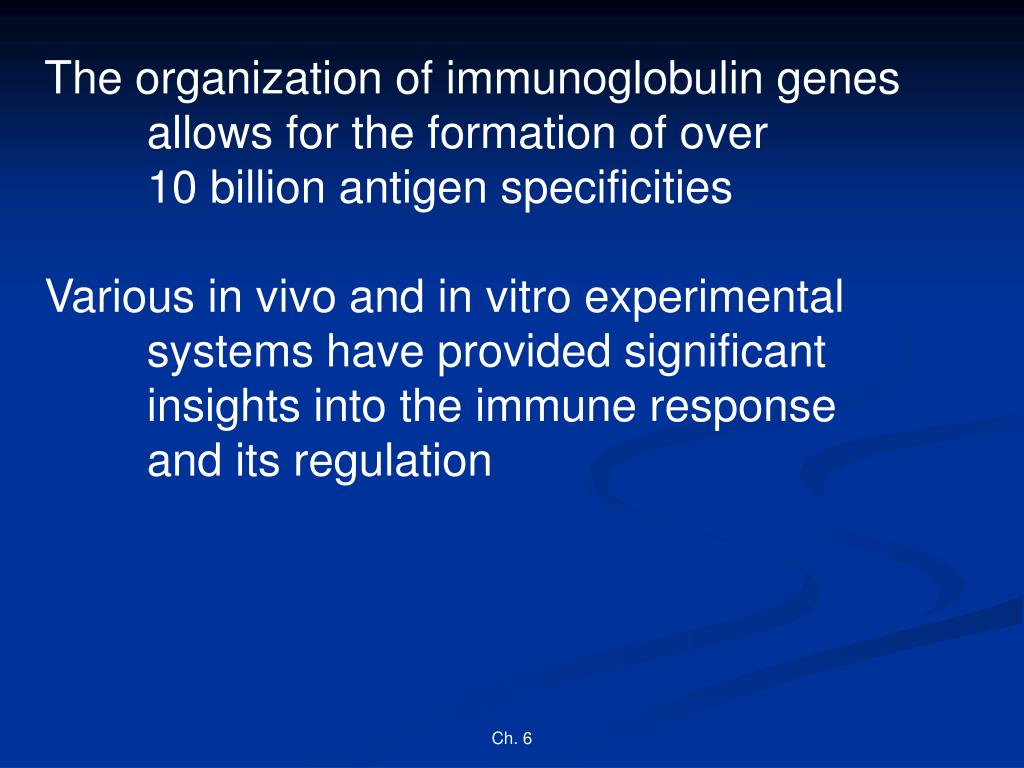 The organization of immunoglobulin genes allows for the formation of over 10 billion antigen specificities

Various in vivo and in vitro experimental systems have provided significant insights into the immune response and its regulation

Ch. 6